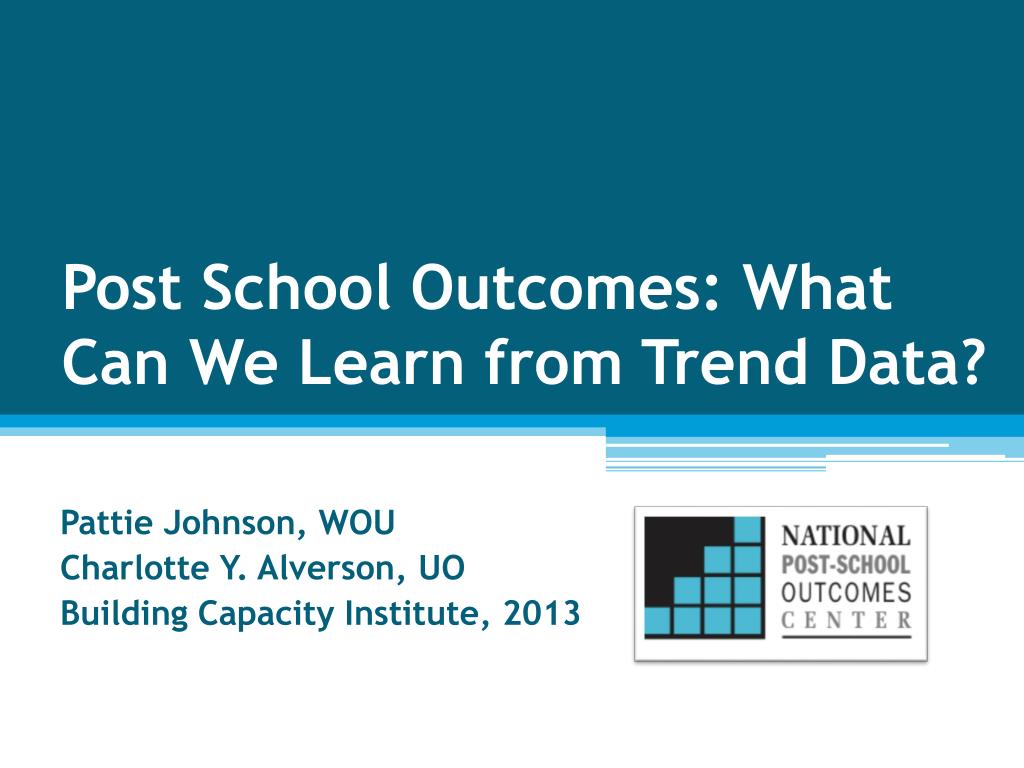 Post School Outcomes: What Can We Learn from Trend Data?

Pattie Johnson, WOU
Charlotte Y. Alverson, UO
Building Capacity Institute, 2013

NATIONAL
POST-SCHOOL
OUTCOMES
CENTER